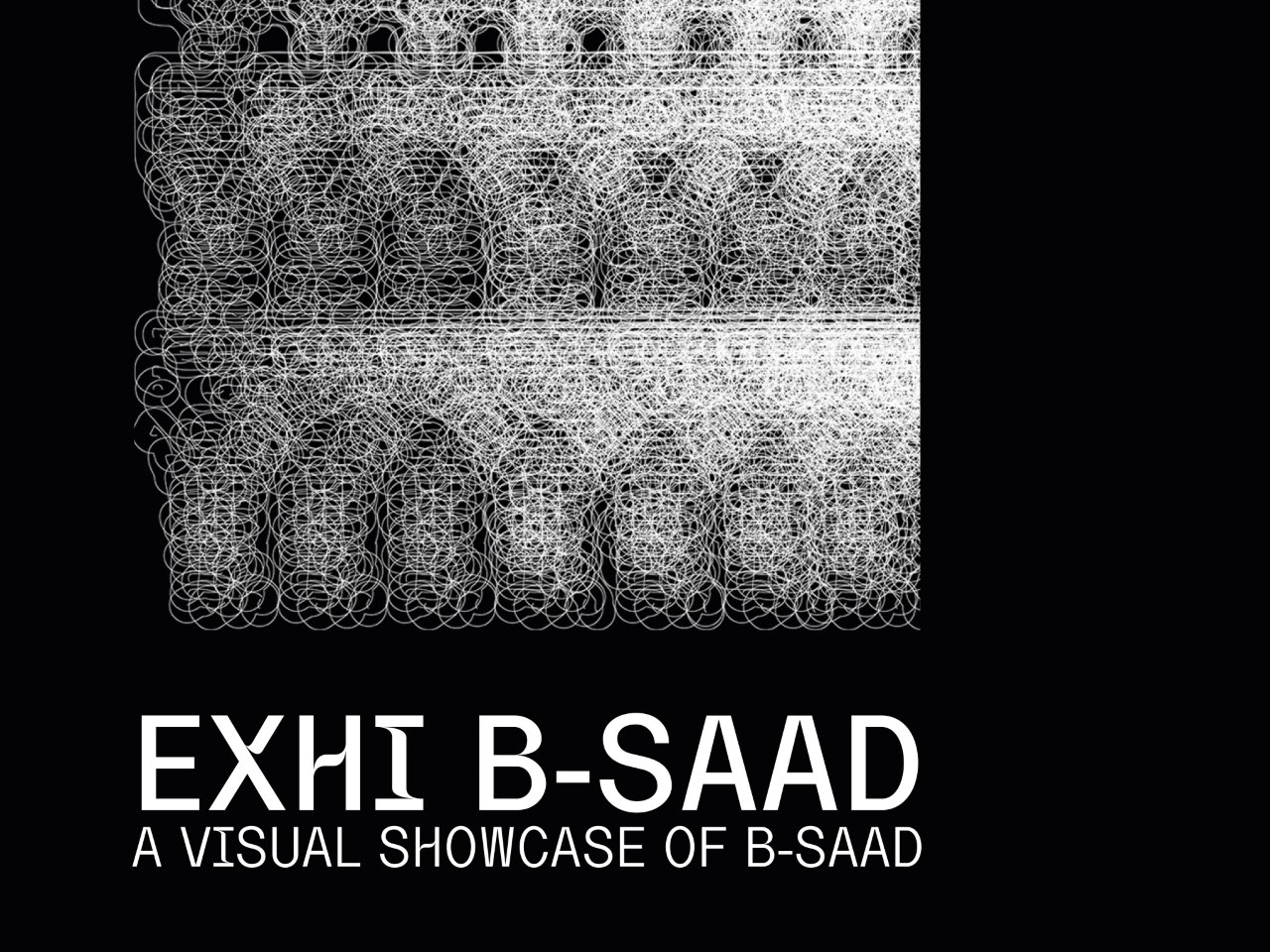 EXHI B-SAAD
A VISUAL SHOWCASE OF B-SAAD